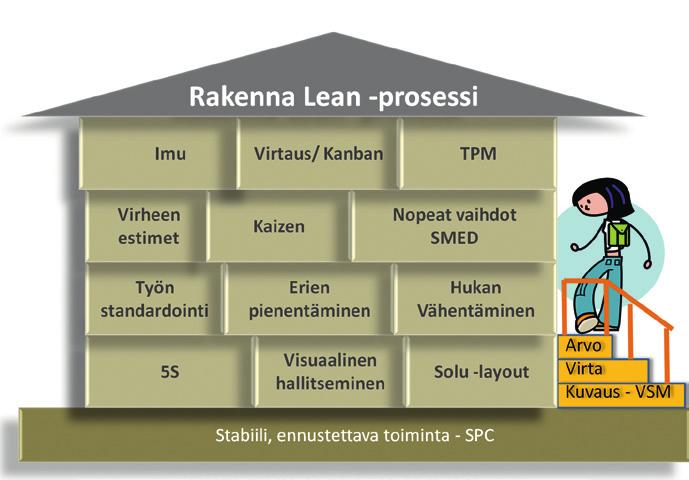 Rakenna Lean -prosessi

Imu

Virtaus/ Kanban

TPM

Virheen estimet

Kaizen

Nopeat vaihdot SMED

Työn standardointi

Erien pienentäminen

Hukan Vähentäminen

5S

Visuaalinen hallitseminen

Solu -layout

Arvo

Virta

Kuvaus - VSM

Stabiili, ennustettava toiminta - SPC